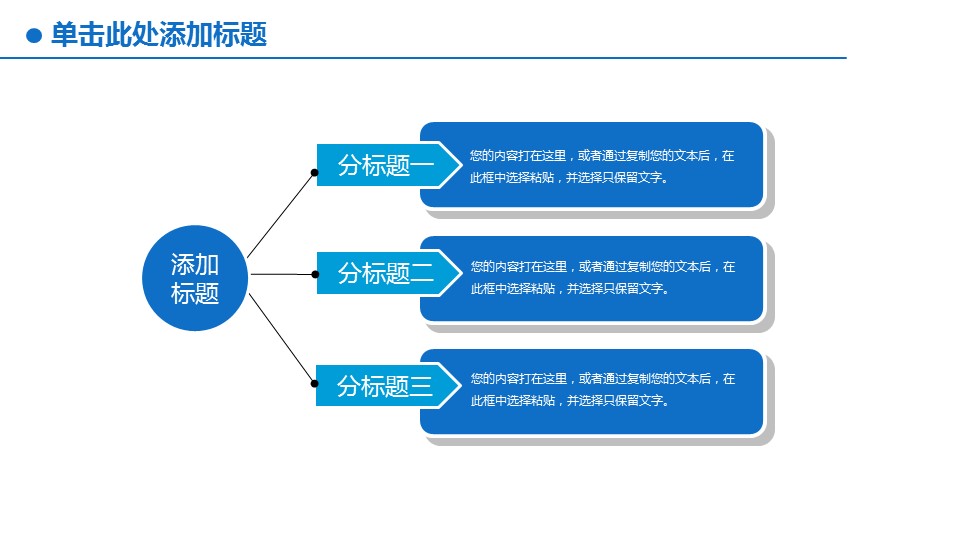 单击此处添加标题

添加标题

分标题一

您的内容打在这里，或者通过复制您的文本后，在此框中选择粘贴，并选择只保留文字。

分标题二

您的内容打在这里，或者通过复制您的文本后，在此框中选择粘贴，并选择只保留文字。

分标题三

您的内容打在这里，或者通过复制您的文本后，在此框中选择粘贴，并选择只保留文字。